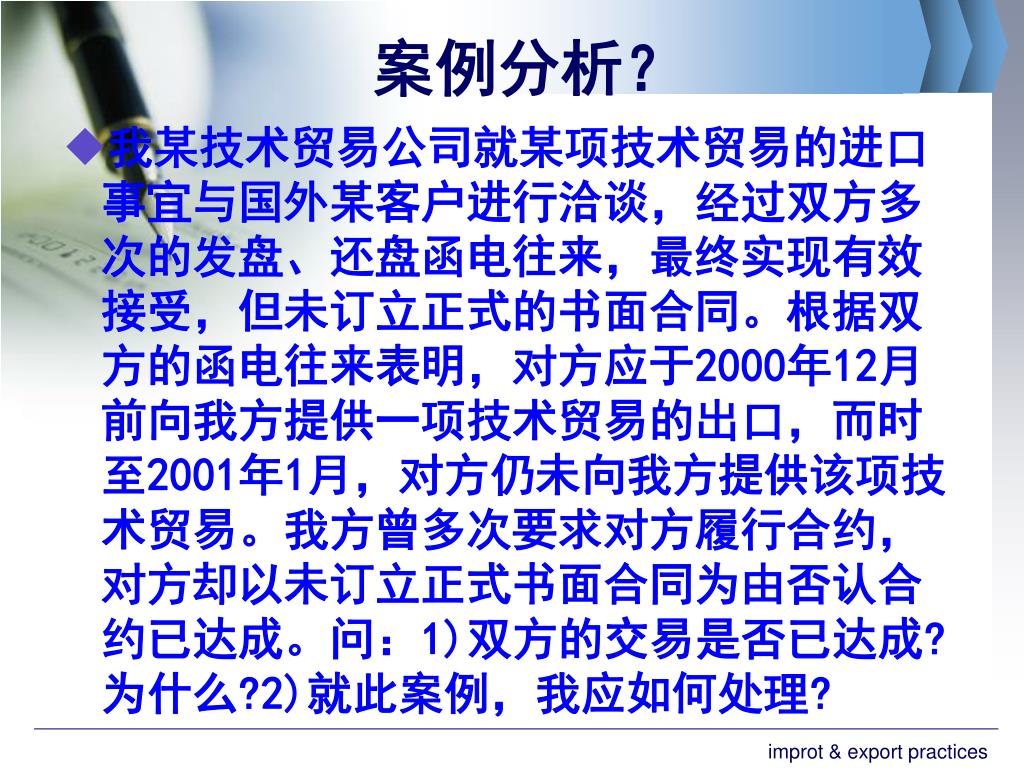 案例分析？

◆我某技术贸易公司就某项技术贸易的进口事宜与国外某客户进行洽谈，经过双方多次的发盘、还盘函电往来，最终实现有效接受，但未订立正式的书面合同。根据双方的函电往来表明，对方应于2000年12月前向我方提供一项技术贸易的出口，而时至2001年1月，对方仍未向我方提供该项技术贸易。我方曾多次要求对方履行合约，对方却以未订立正式书面合同为由否认合约已达成。问：1)双方的交易是否已达成?为什么?2)就此案例，我应如何处理?

improt & export practices